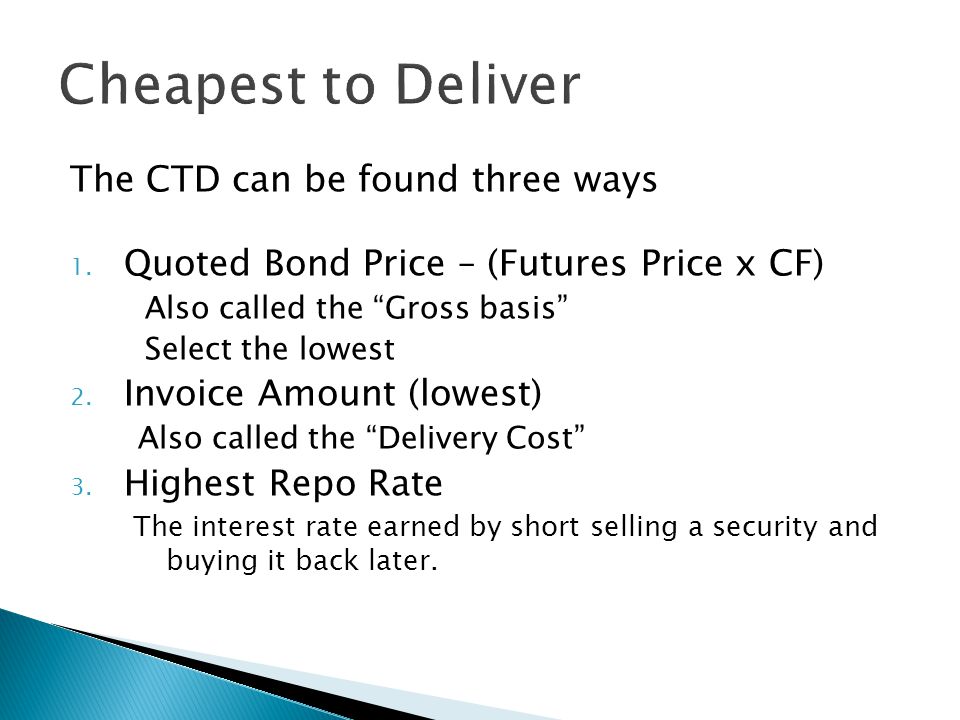 Cheapest to Deliver

The CTD can be found three ways

1. Quoted Bond Price – (Futures Price x CF)
Also called the “Gross basis”
Select the lowest
2. Invoice Amount (lowest)
Also called the “Delivery Cost”
3. Highest Repo Rate
The interest rate earned by short selling a security and buying it back later.